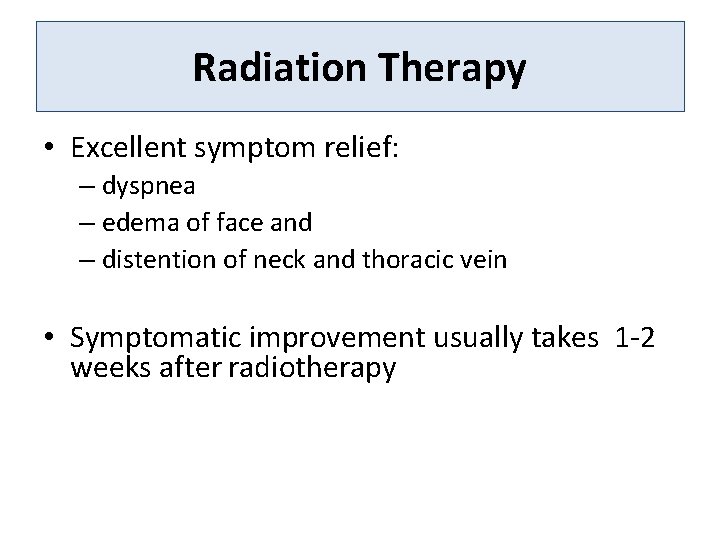 Radiation Therapy

• Excellent symptom relief:
– dyspnea
– edema of face and
– distention of neck and thoracic vein

• Symptomatic improvement usually takes 1-2 weeks after radiotherapy